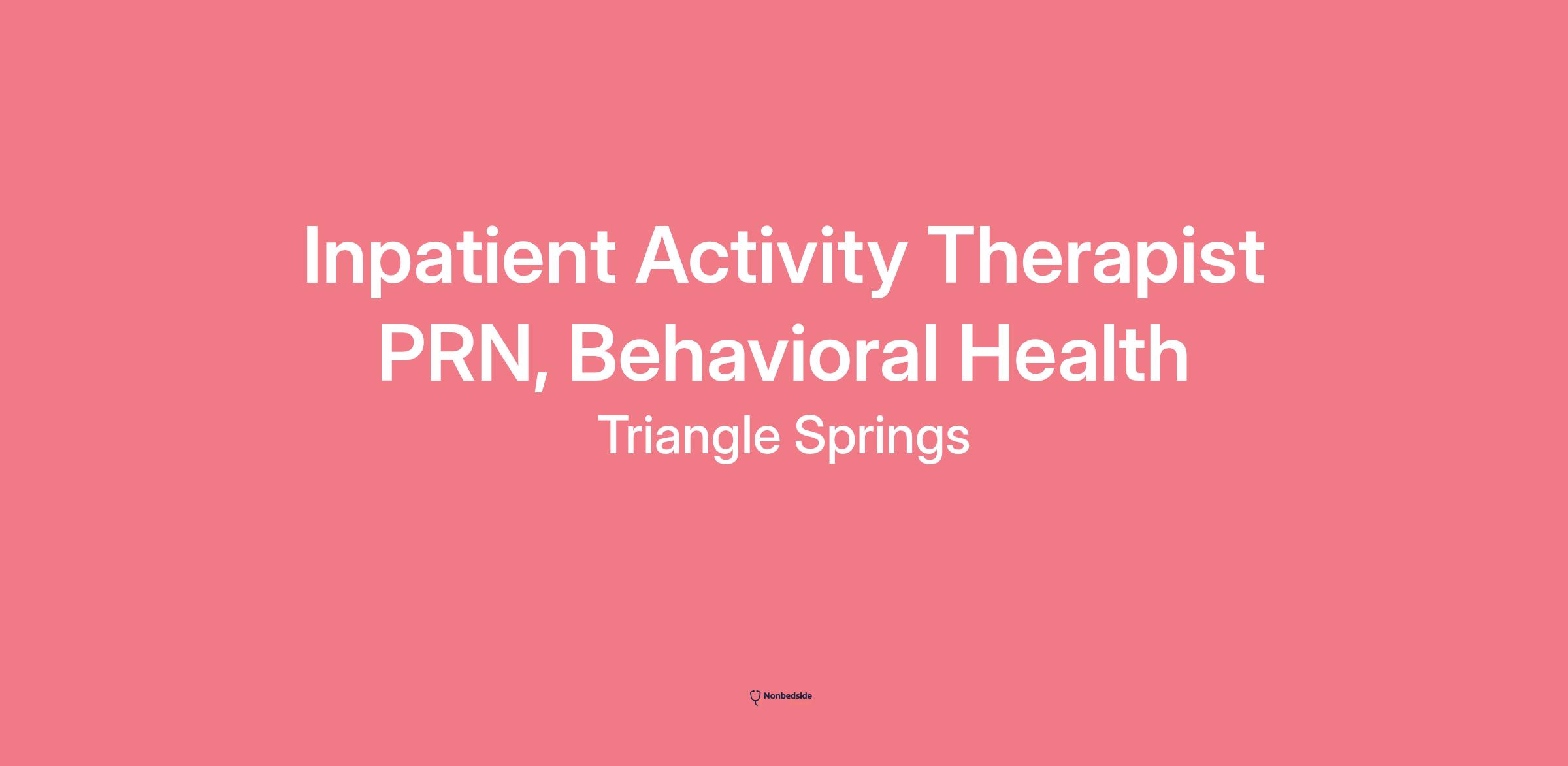 Inpatient Activity Therapist PRN, Behavioral Health

Triangle Springs

Nonbedside